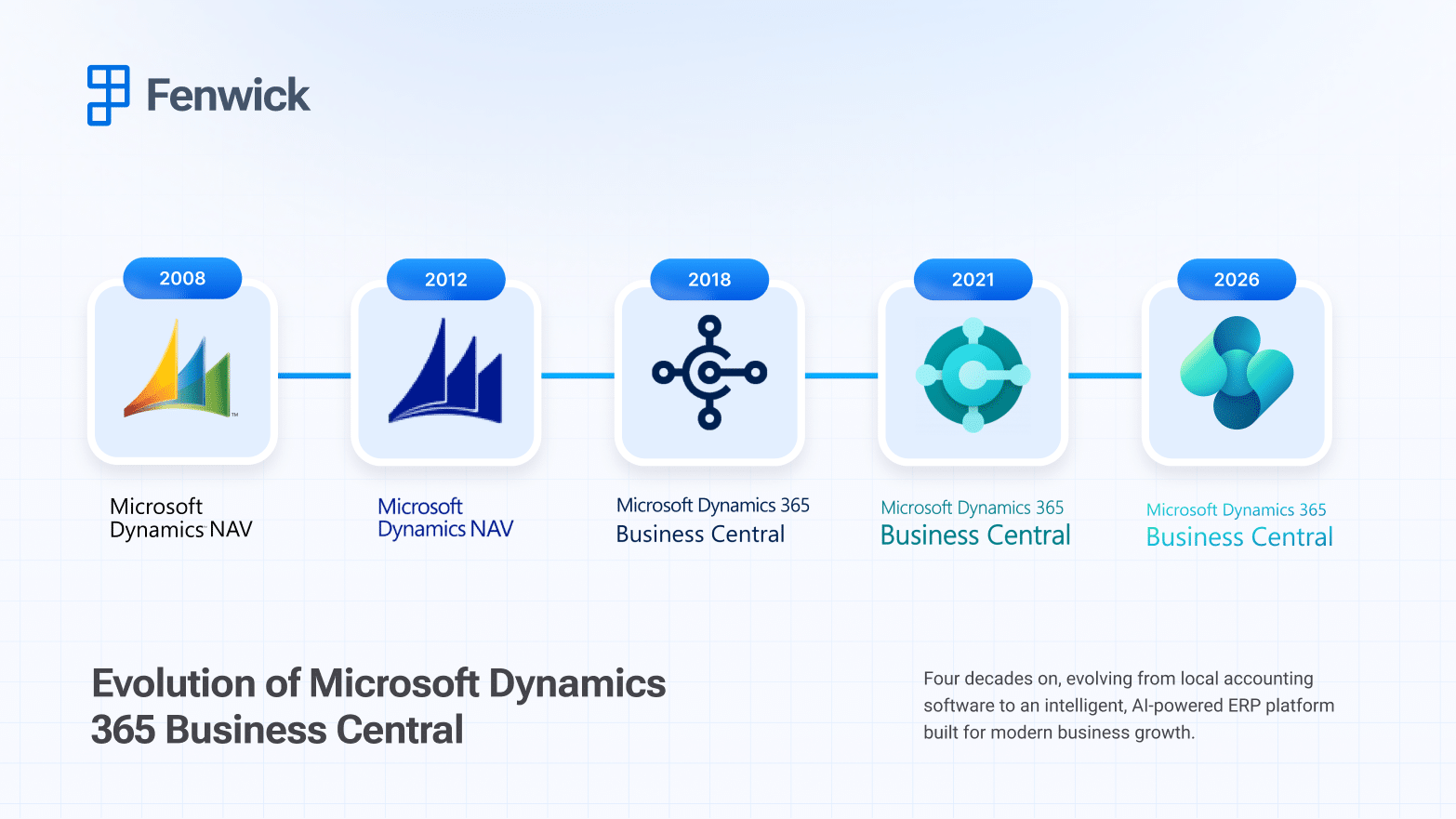 Fenwick

2008

Microsoft Dynamics NAV

2012

Microsoft Dynamics NAV

2018

Microsoft Dynamics 365 Business Central

2021

Microsoft Dynamics 365 Business Central

2026

Microsoft Dynamics 365 Business Central

Evolution of Microsoft Dynamics 365 Business Central

Four decades on, evolving from local accounting software to an intelligent, AI-powered ERP platform built for modern business growth.